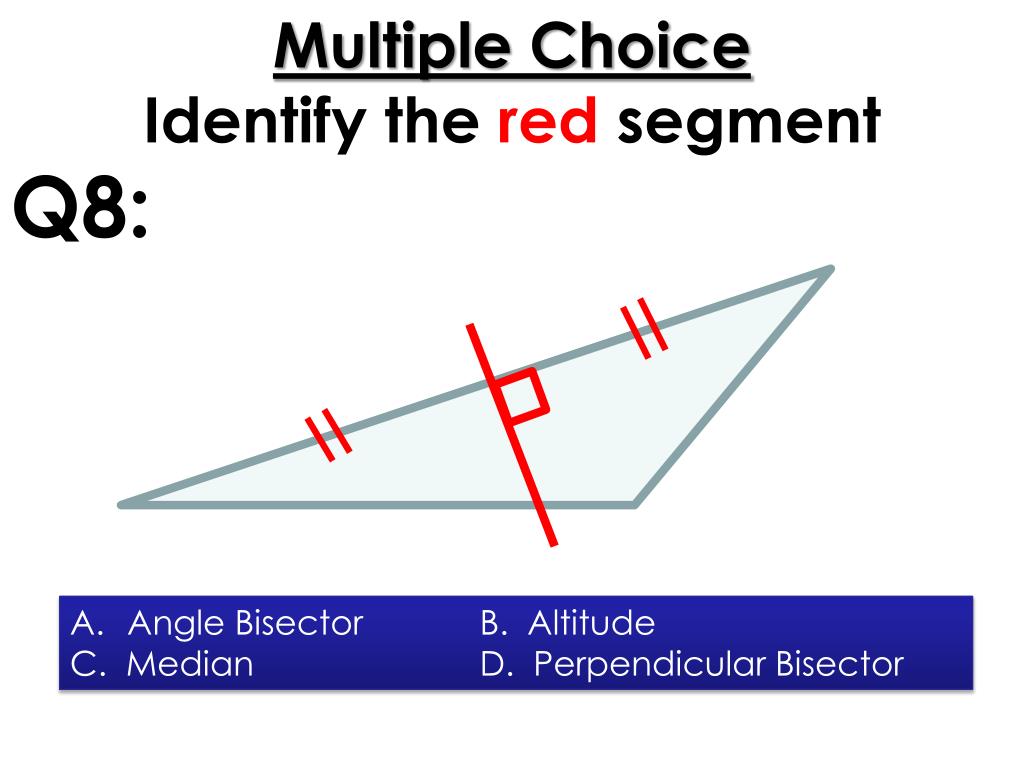 Multiple Choice
Identify the red segment

Q8:

A. Angle Bisector
B. Altitude
C. Median
D. Perpendicular Bisector